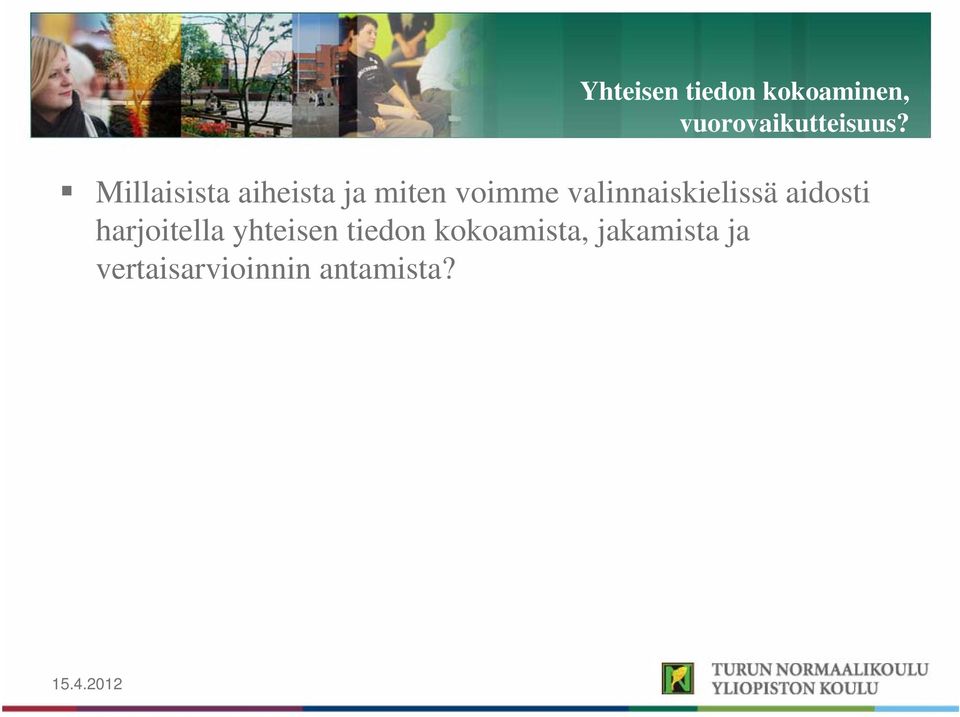 Yhteisen tiedon kokoaminen, vuorovaikutteisuus?

▪ Millaisista aiheista ja miten voimme valinnaiskielissä aidosti harjoitella yhteisen tiedon kokoamista, jakamista ja vertaisarvioinnin antamista?

15.4.2012

TURUN NORMAALIKOULU
YLIOPISTON KOULU